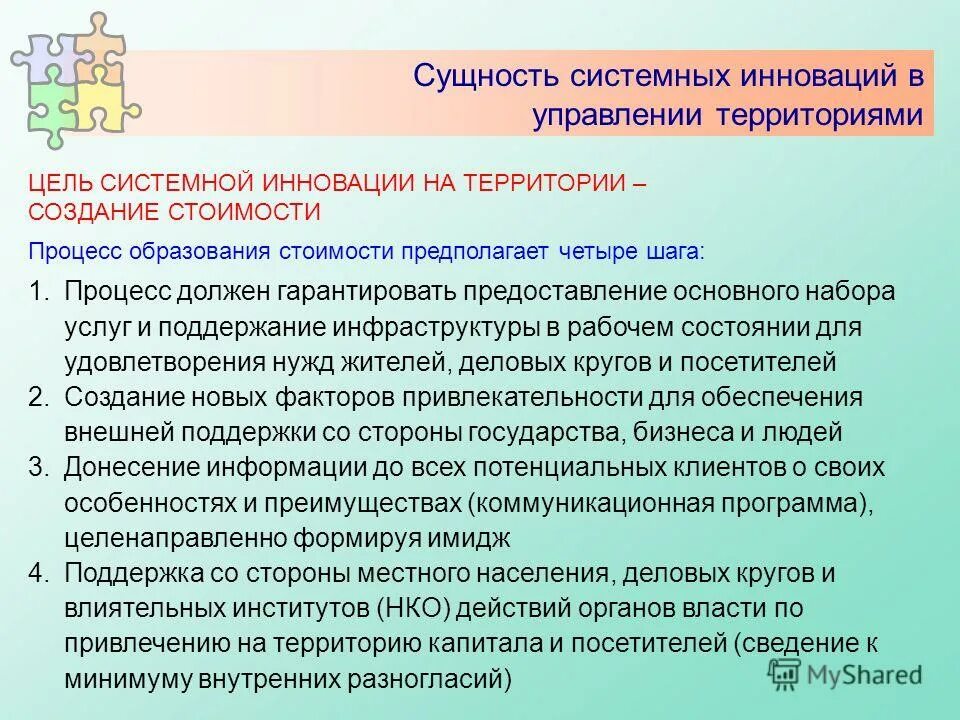 Сущность системных инноваций в управлении территориями

ЦЕЛЬ СИСТЕМНОЙ ИННОВАЦИИ НА ТЕРРИТОРИИ – СОЗДАНИЕ СТОИМОСТИ

Процесс образования стоимости предполагает четыре шага:

1. Процесс должен гарантировать предоставление основного набора услуг и поддержание инфраструктуры в рабочем состоянии для удовлетворения нужд жителей, деловых кругов и посетителей
2. Создание новых факторов привлекательности для обеспечения внешней поддержки со стороны государства, бизнеса и людей
3. Донесение информации до всех потенциальных клиентов о своих особенностях и преимуществах (коммуникационная программа), целенаправленно формируя имидж
4. Поддержка со стороны местного населения, деловых кругов и влиятельных институтов (НКО) действий органов власти по привлечению на территорию капитала и посетителей (сведение к минимуму внутренних разногласий)

MyShared